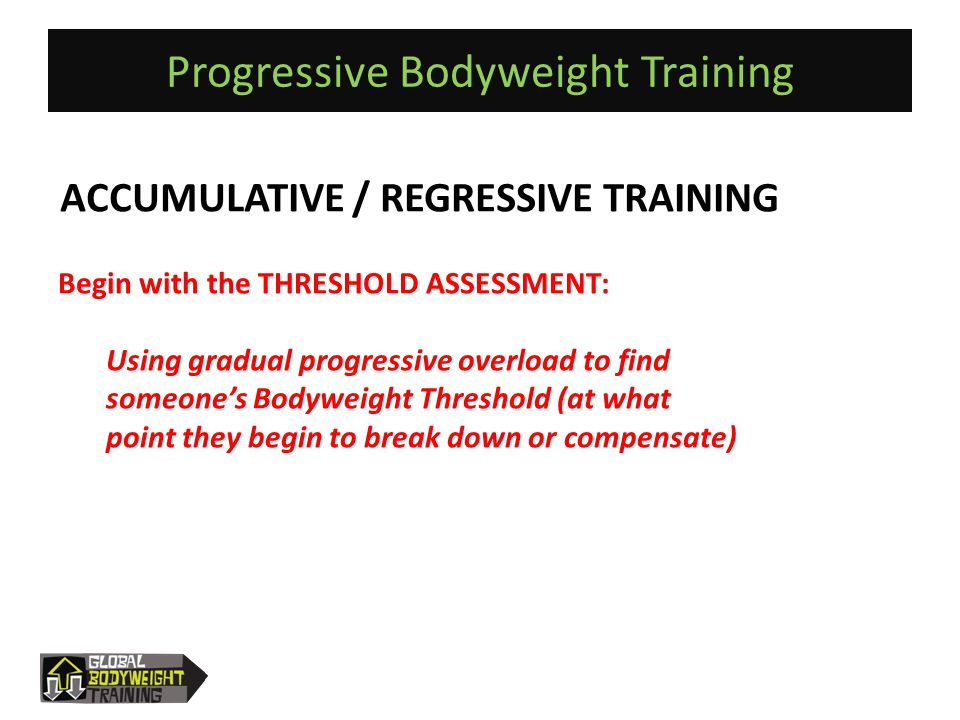 Progressive Bodyweight Training

ACCUMULATIVE / REGRESSIVE TRAINING

Begin with the THRESHOLD ASSESSMENT:

Using gradual progressive overload to find someone's Bodyweight Threshold (at what point they begin to break down or compensate)

GLOBAL BODYWEIGHT TRAINING